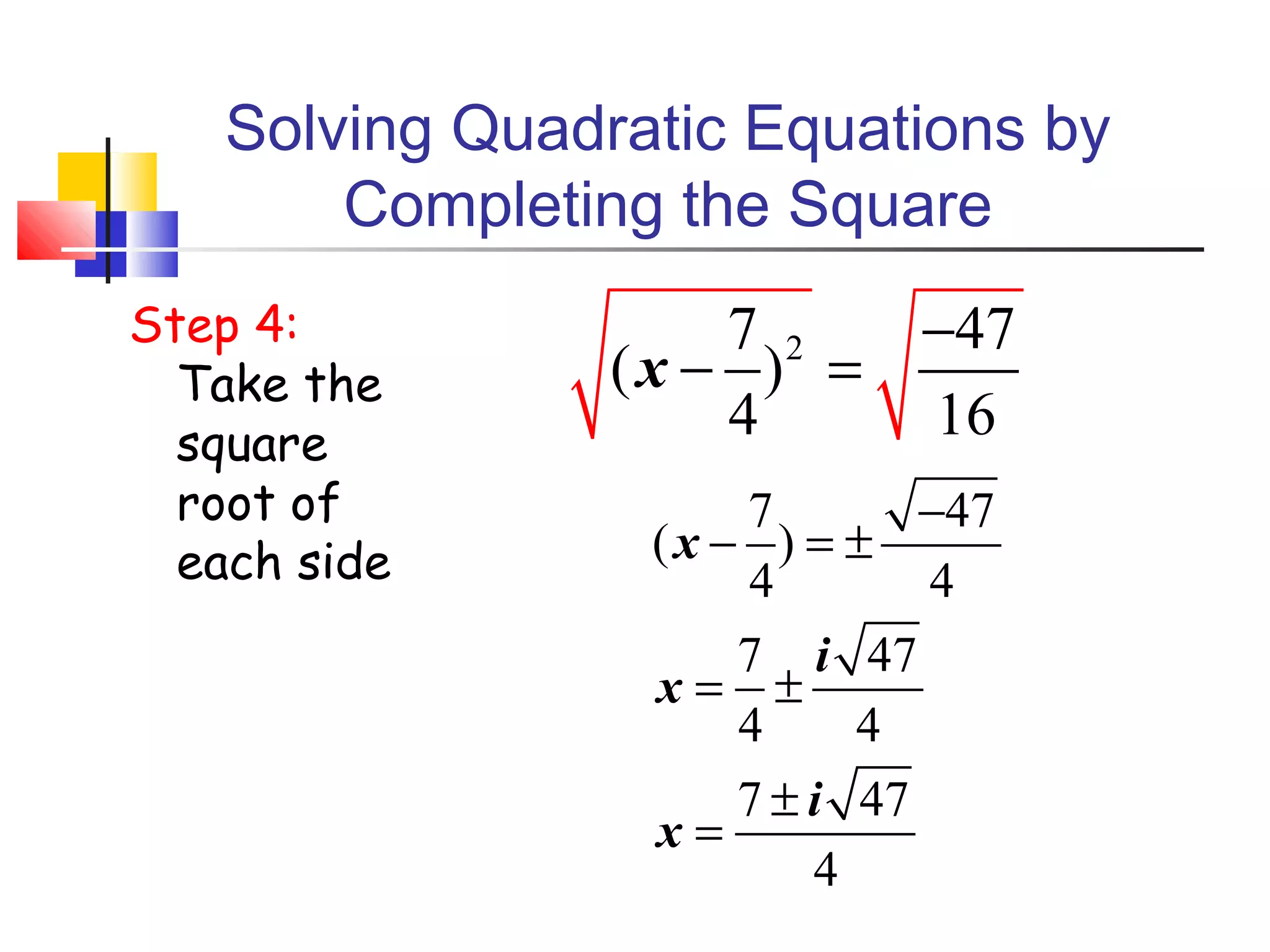 Solving Quadratic Equations by Completing the Square

Step 4:
Take the square root of each side

$\sqrt{(x-\frac{7}{4})^2} = \sqrt{\frac{-47}{16}}$

$(x-\frac{7}{4}) = \pm\frac{\sqrt{-47}}{4}$

$x = \frac{7}{4} \pm \frac{i\sqrt{47}}{4}$

$x = \frac{7 \pm i\sqrt{47}}{4}$